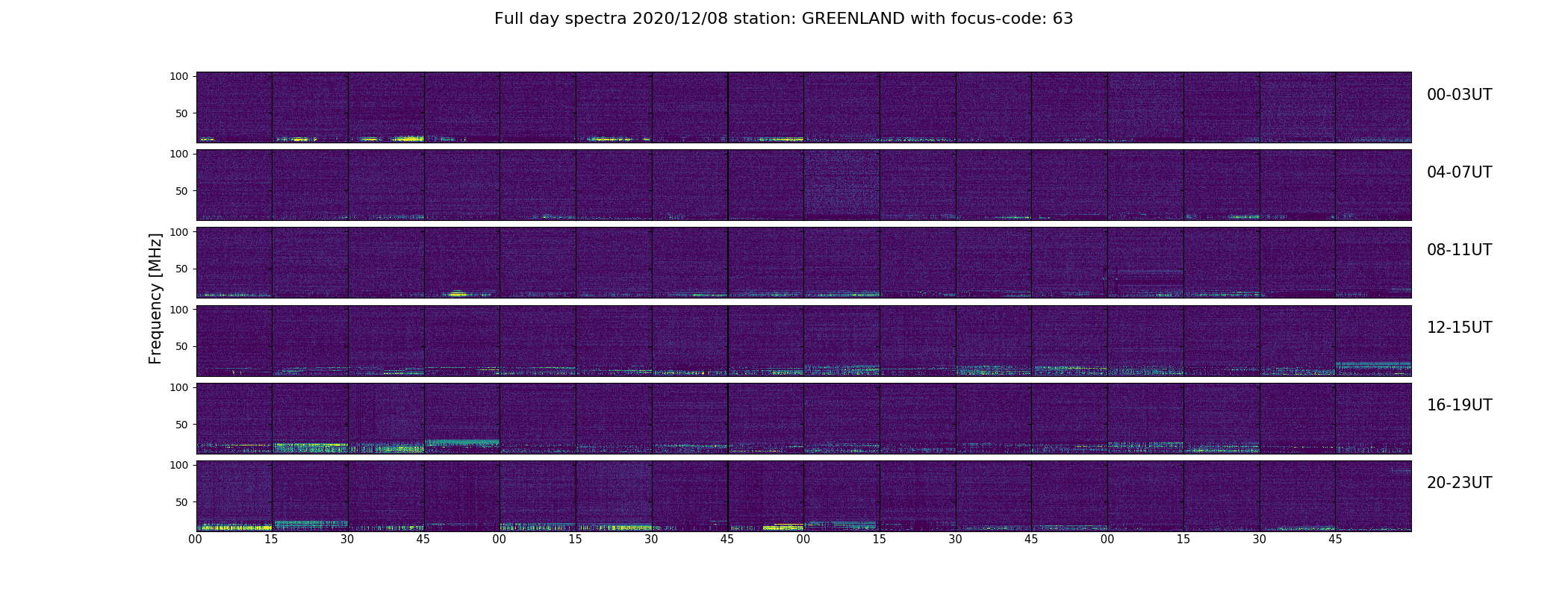 Full day spectra 2020/12/08 station: GREENLAND with focus-code: 63

Frequency [MHz]

100
50
00-03UT

100
50
04-07UT

100
50
08-11UT

100
50
12-15UT

100
50
16-19UT

100
50
20-23UT

00 15 30 45 00 15 30 45 00 15 30 45 00 15 30 45